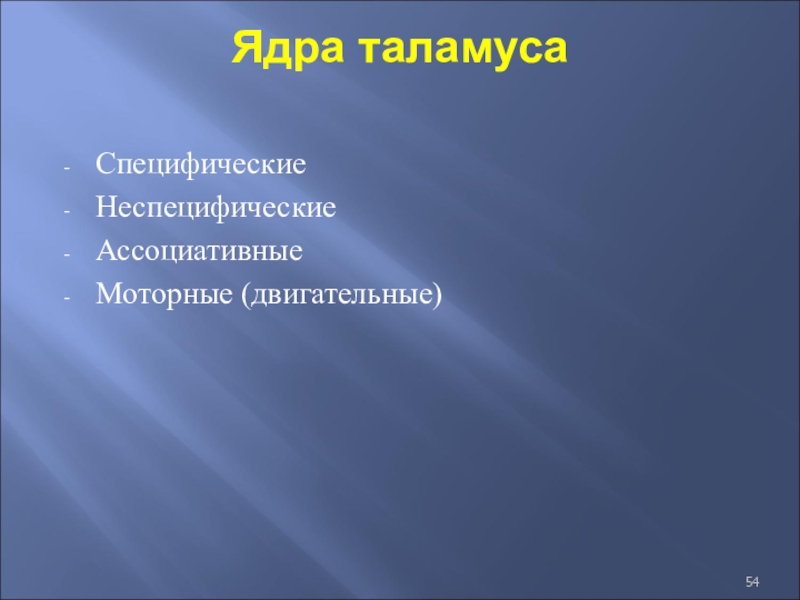 Ядра таламуса

- Специфические
- Неспецифические
- Ассоциативные
- Моторные (двигательные)

54